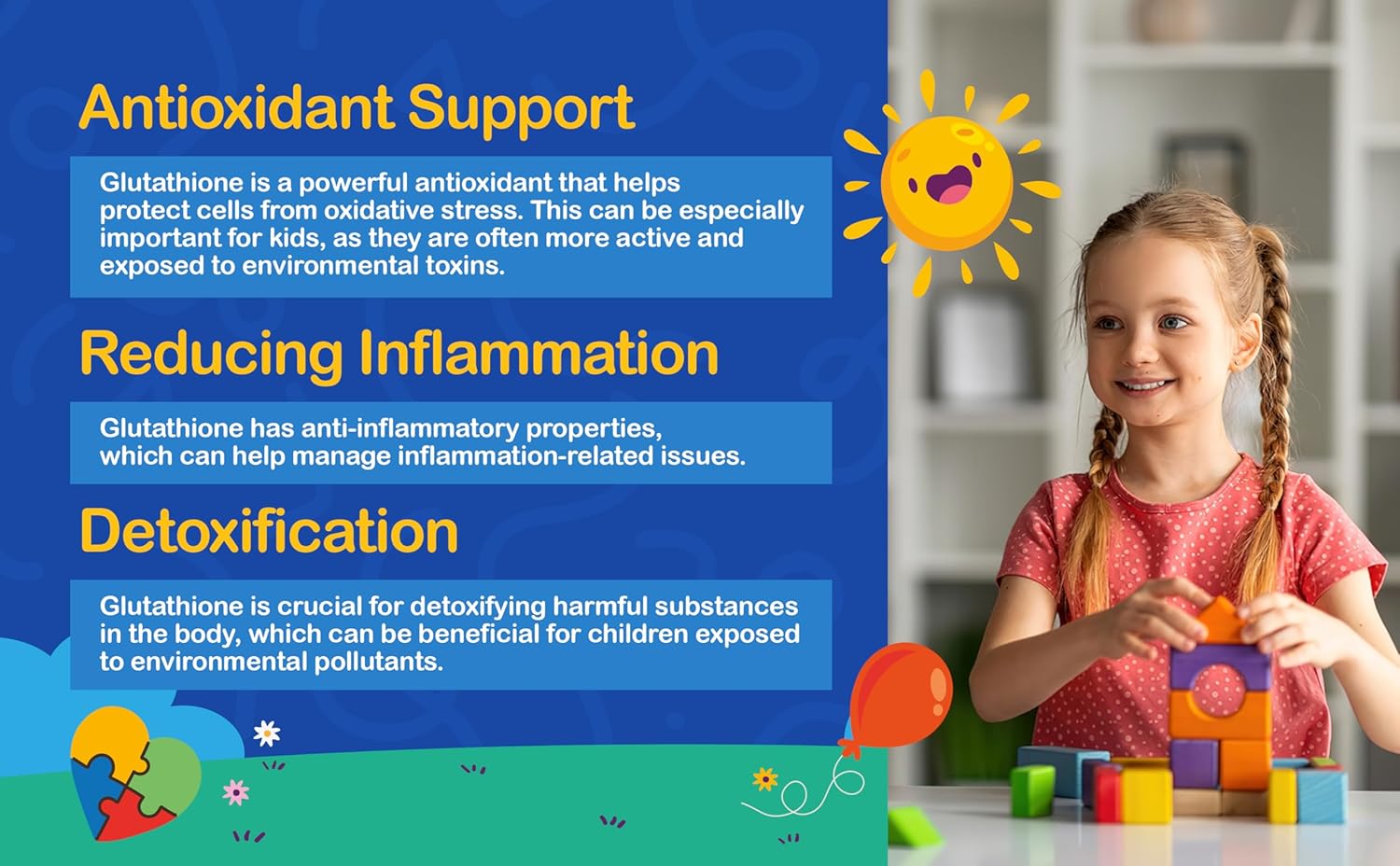 Antioxidant Support

Glutathione is a powerful antioxidant that helps protect cells from oxidative stress. This can be especially important for kids, as they are often more active and exposed to environmental toxins.

Reducing Inflammation

Glutathione has anti-inflammatory properties, which can help manage inflammation-related issues.

Detoxification

Glutathione is crucial for detoxifying harmful substances in the body, which can be beneficial for children exposed to environmental pollutants.